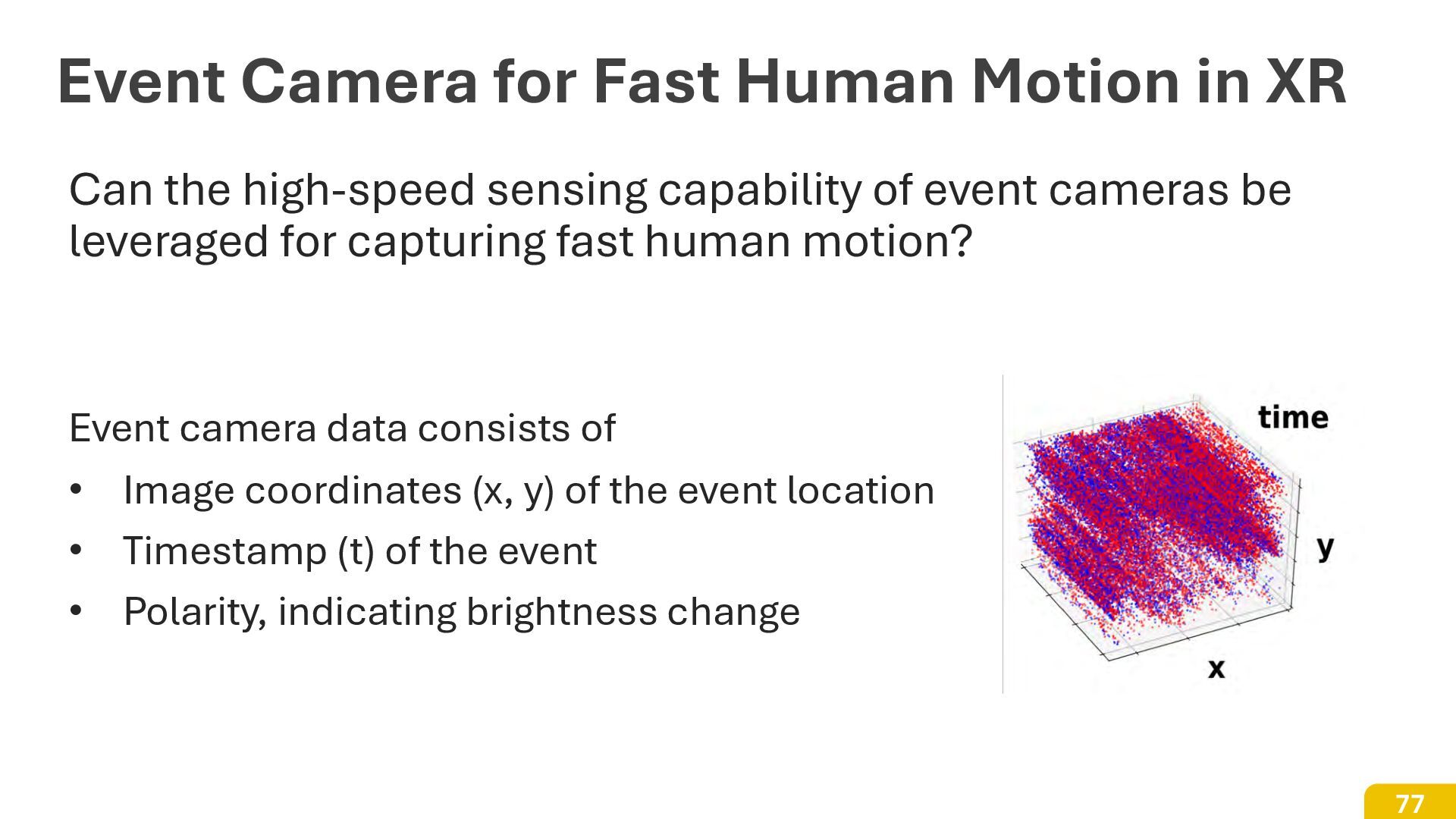 Event Camera for Fast Human Motion in XR

Can the high-speed sensing capability of event cameras be leveraged for capturing fast human motion?

Event camera data consists of

• Image coordinates (x, y) of the event location
• Timestamp (t) of the event
• Polarity, indicating brightness change

time
y
x

77